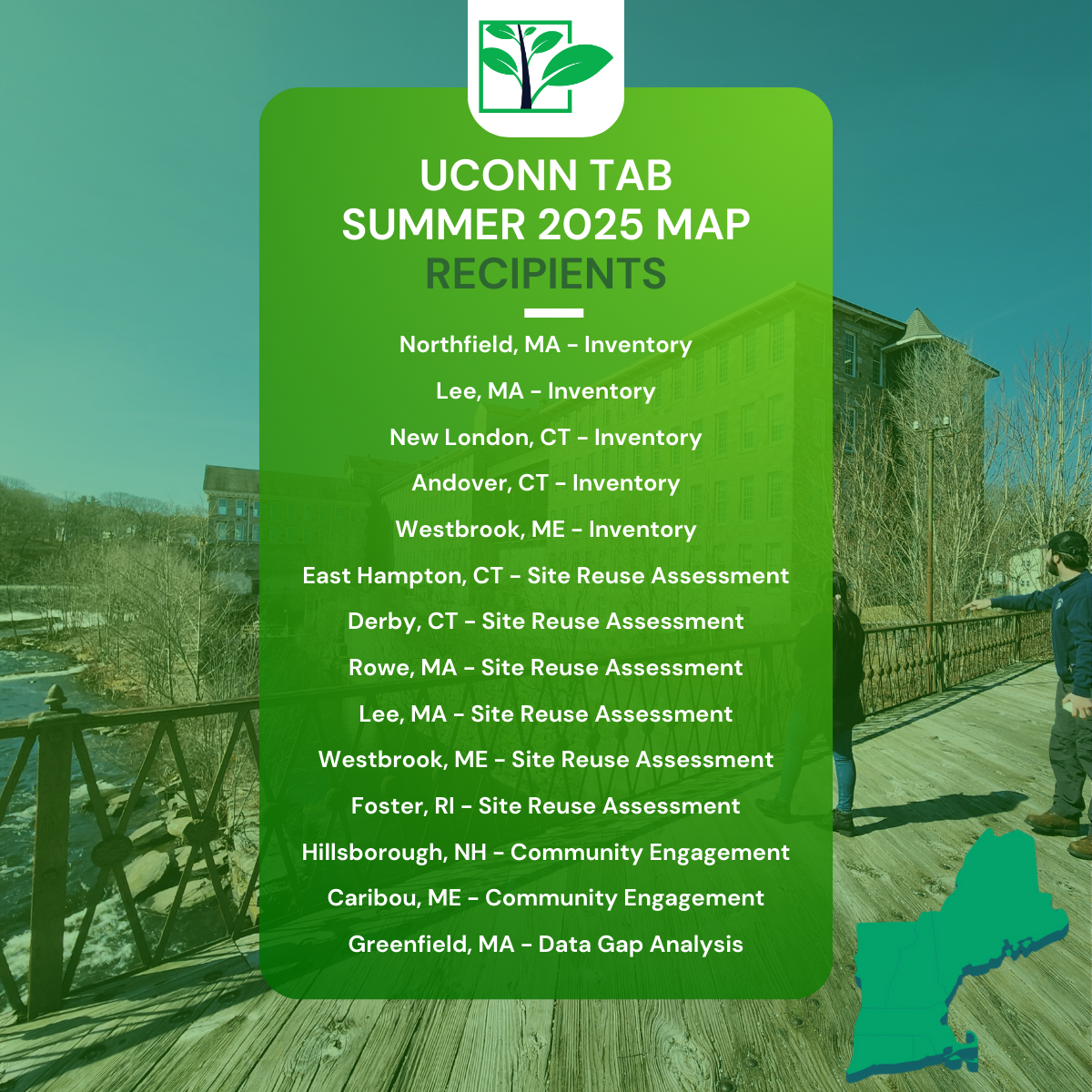 UCONN TAB
SUMMER 2025 MAP
RECIPIENTS

Northfield, MA - Inventory

Lee, MA - Inventory

New London, CT - Inventory

Andover, CT - Inventory

Westbrook, ME - Inventory

East Hampton, CT - Site Reuse Assessment

Derby, CT - Site Reuse Assessment

Rowe, MA - Site Reuse Assessment

Lee, MA - Site Reuse Assessment

Westbrook, ME - Site Reuse Assessment

Foster, RI - Site Reuse Assessment

Hillsborough, NH - Community Engagement

Caribou, ME - Community Engagement

Greenfield, MA - Data Gap Analysis